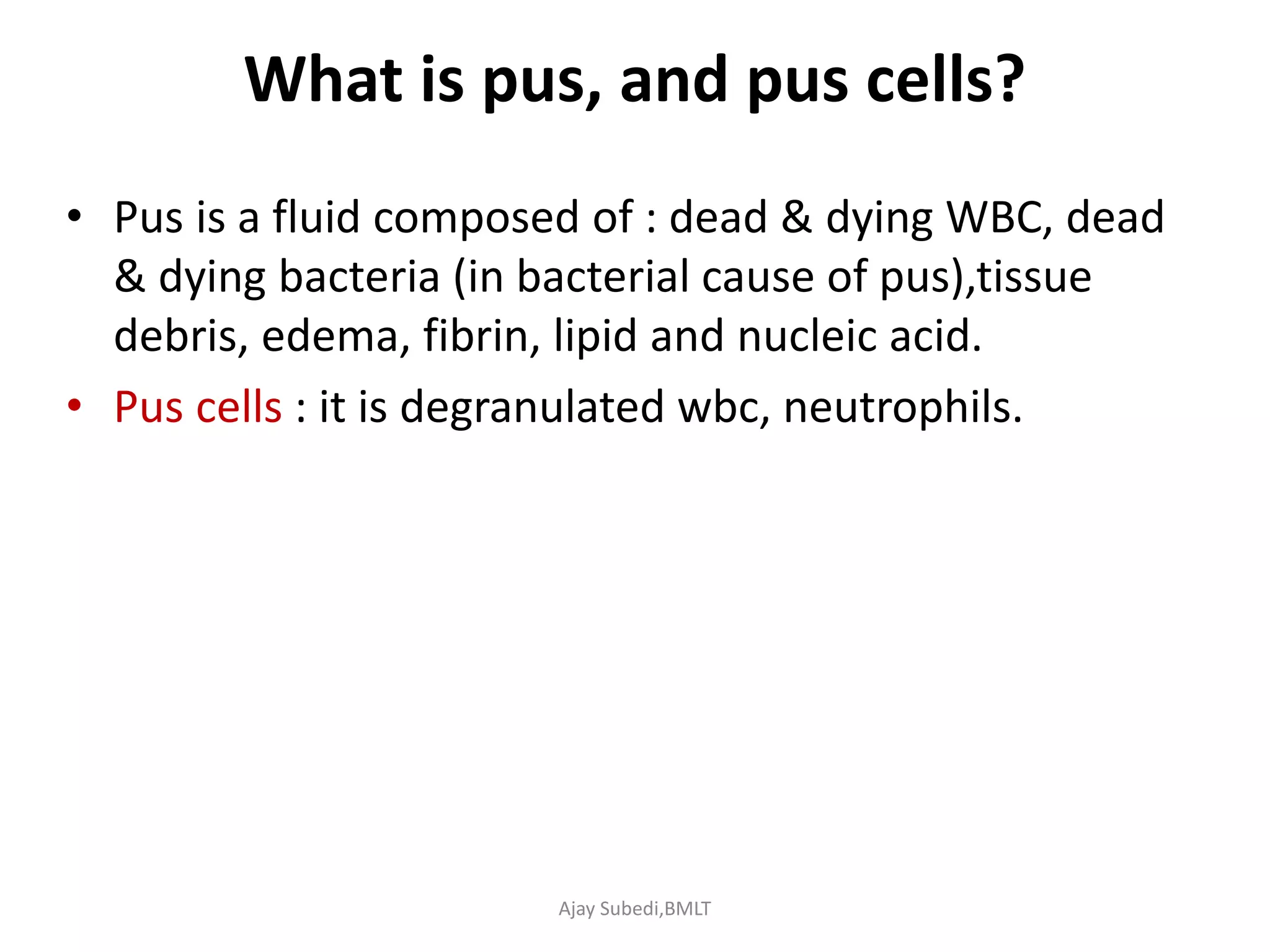 What is pus, and pus cells?

• Pus is a fluid composed of : dead & dying WBC, dead & dying bacteria (in bacterial cause of pus),tissue debris, edema, fibrin, lipid and nucleic acid.

• Pus cells : it is degranulated wbc, neutrophils.

Ajay Subedi,BMLT